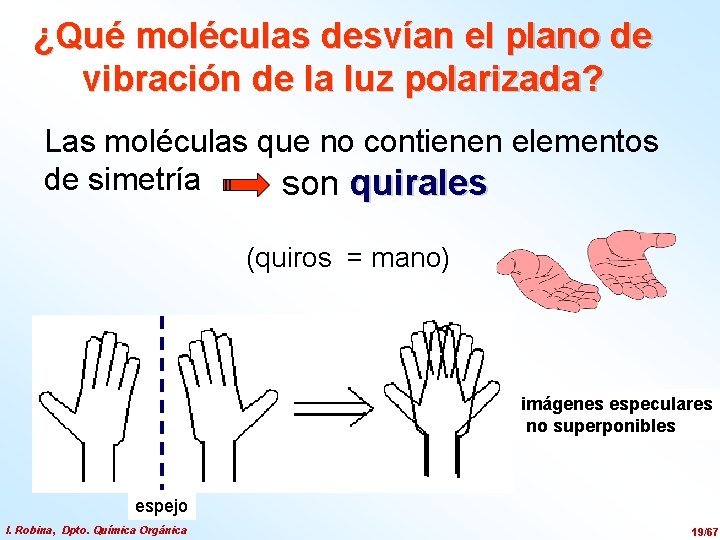 ¿Qué moléculas desvían el plano de vibración de la luz polarizada?

Las moléculas que no contienen elementos de simetría son quirales

(quiros = mano)

imágenes especulares no superponibles

espejo

I. Robina, Dpto. Química Orgánica

19/67